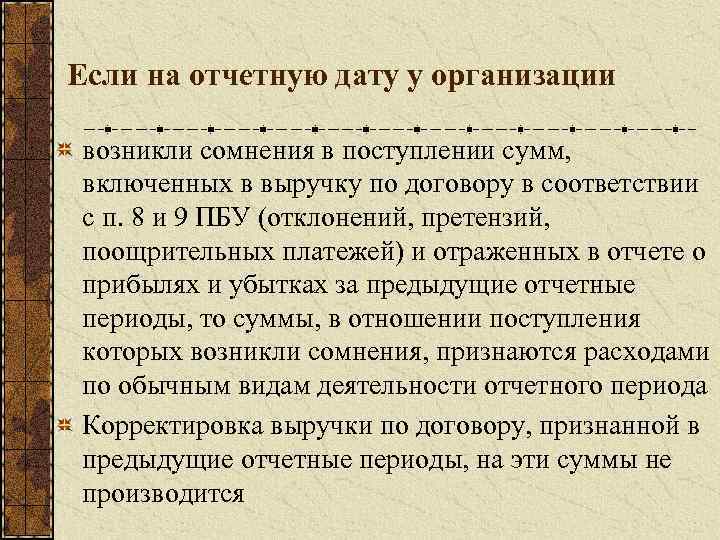 Если на отчетную дату у организации

возникли сомнения в поступлении сумм, включенных в выручку по договору в соответствии с п. 8 и 9 ПБУ (отклонений, претензий, поощрительных платежей) и отраженных в отчете о прибылях и убытках за предыдущие отчетные периоды, то суммы, в отношении поступления которых возникли сомнения, признаются расходами по обычным видам деятельности отчетного периода

Корректировка выручки по договору, признанной в предыдущие отчетные периоды, на эти суммы не производится